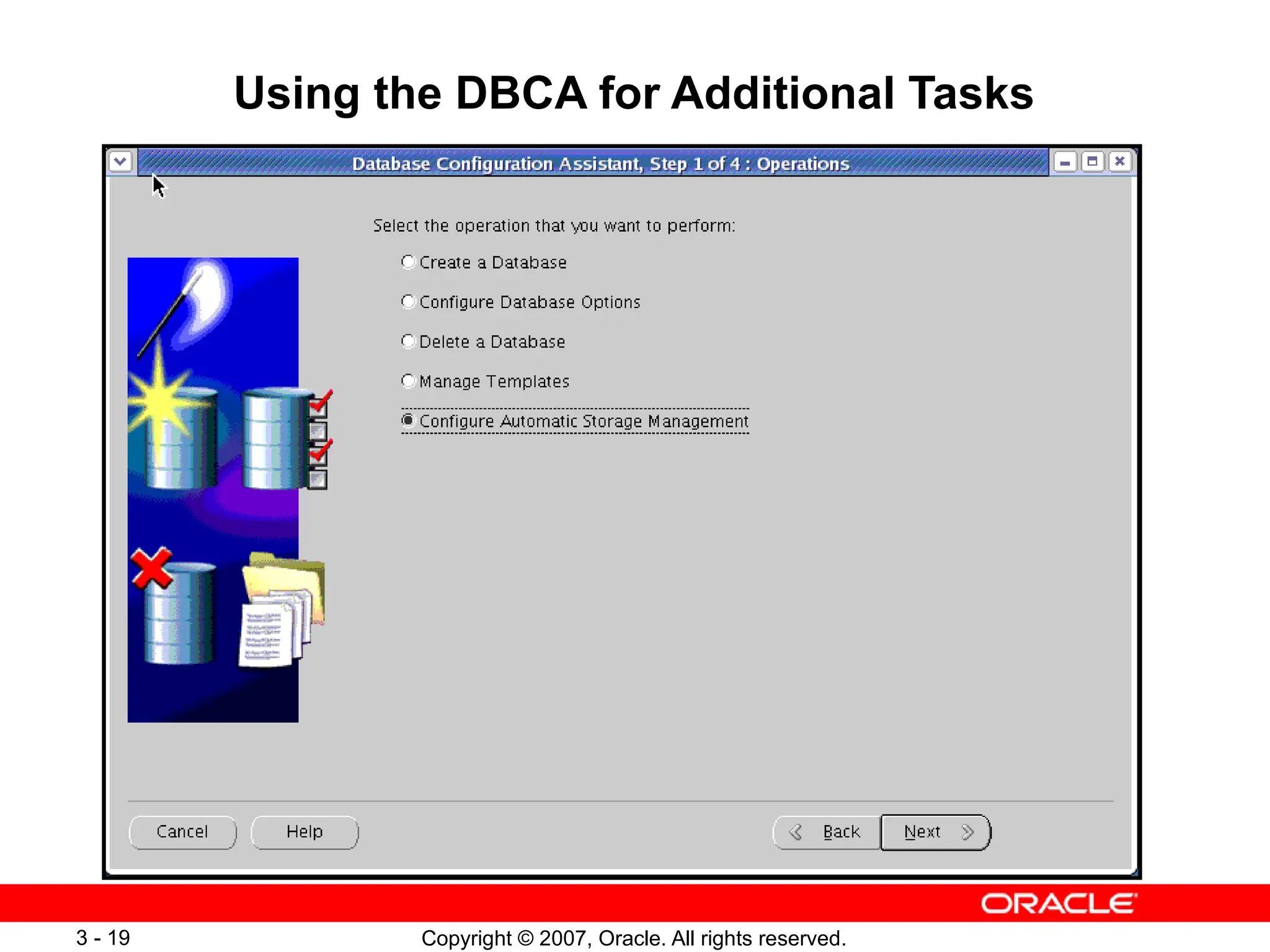 Using the DBCA for Additional Tasks

Database Configuration Assistant, Step 1 of 4 : Operations

Select the operation that you want to perform:

Create a Database

Configure Database Options

Delete a Database

Manage Templates

Configure Automatic Storage Management

Cancel Help Back Next

ORACLE

3 - 19 Copyright © 2007, Oracle. All rights reserved.